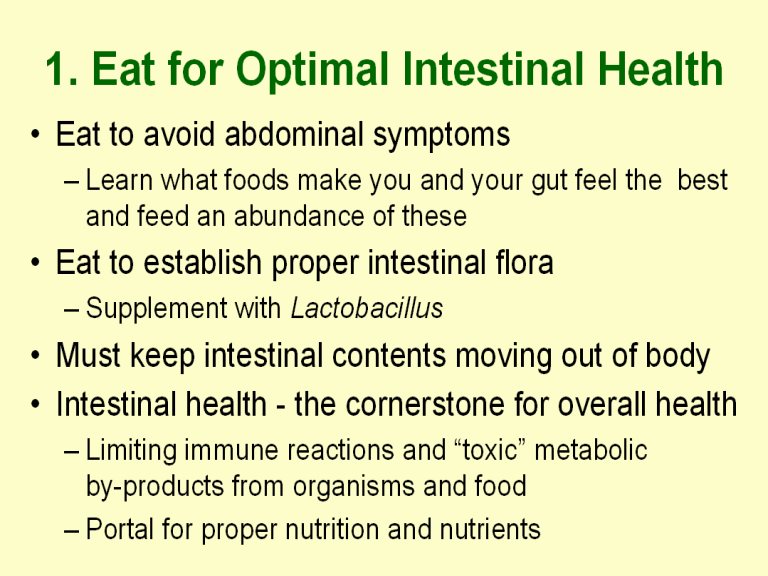 1. Eat for Optimal Intestinal Health

• Eat to avoid abdominal symptoms
– Learn what foods make you and your gut feel the best and feed an abundance of these
• Eat to establish proper intestinal flora
– Supplement with Lactobacillus
• Must keep intestinal contents moving out of body
• Intestinal health - the cornerstone for overall health
– Limiting immune reactions and “toxic” metabolic by-products from organisms and food
– Portal for proper nutrition and nutrients